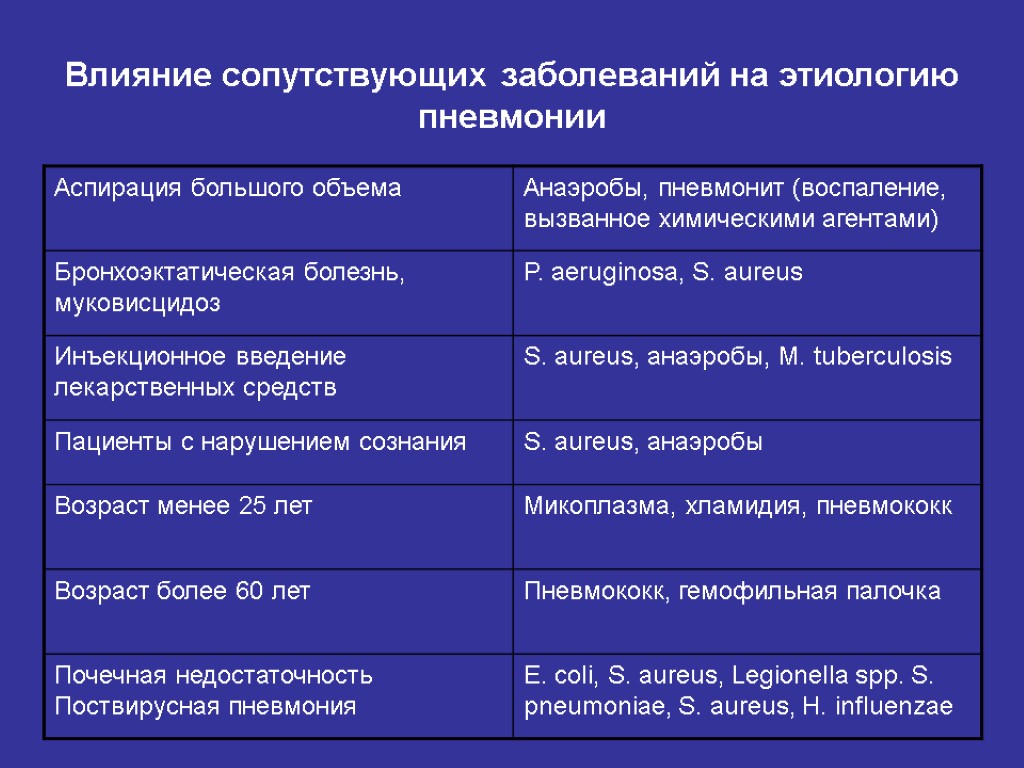 Влияние сопутствующих заболеваний на этиологию пневмонии

| | |
|---|---|
| Аспирация большого объема | Анаэробы, пневмонит (воспаление, вызванное химическими агентами) |
| Бронхоэктатическая болезнь, муковисцидоз | P. aeruginosa, S. aureus |
| Инъекционное введение лекарственных средств | S. aureus, анаэробы, M. tuberculosis |
| Пациенты с нарушением сознания | S. aureus, анаэробы |
| Возраст менее 25 лет | Микоплазма, хламидия, пневмококк |
| Возраст более 60 лет | Пневмококк, гемофильная палочка |
| Почечная недостаточность Поствирусная пневмония | E. coli, S. aureus, Legionella spp. S. pneumoniae, S. aureus, H. influenzae |